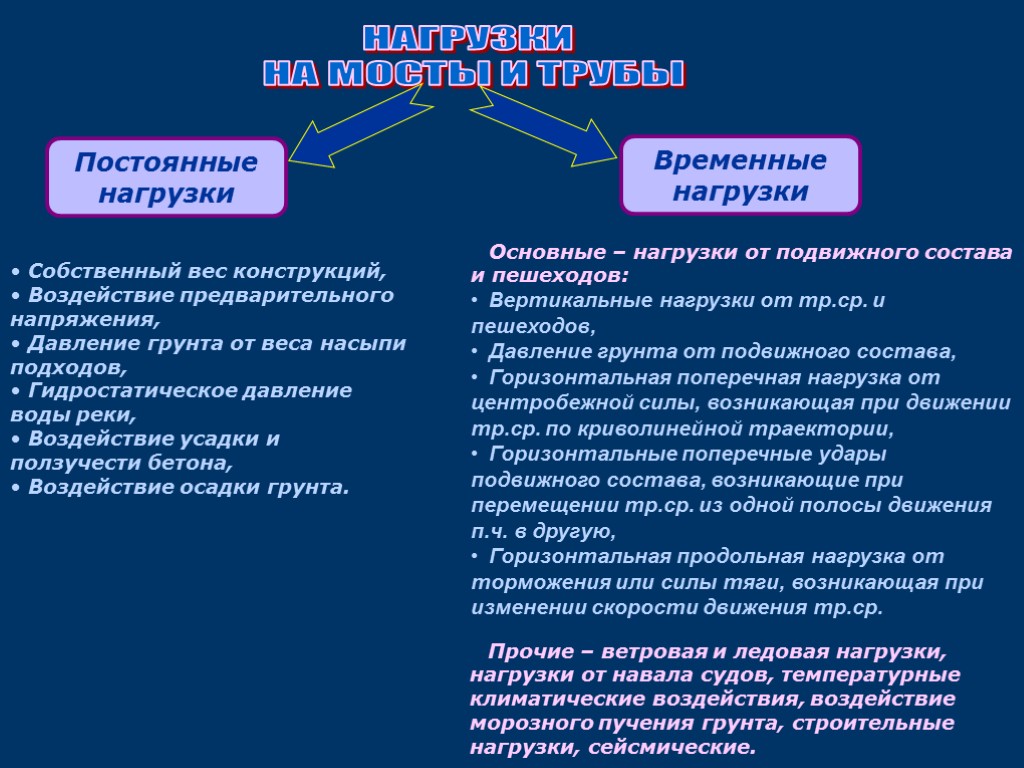 НАГРУЗКИ
НА МОСТЫ И ТРУБЫ

Постоянные нагрузки

Временные нагрузки

• Собственный вес конструкций,
• Воздействие предварительного напряжения,
• Давление грунта от веса насыпи подходов,
• Гидростатическое давление воды реки,
• Воздействие усадки и ползучести бетона,
• Воздействие осадки грунта.

Основные – нагрузки от подвижного состава и пешеходов:
• Вертикальные нагрузки от тр.ср. и пешеходов,
• Давление грунта от подвижного состава,
• Горизонтальная поперечная нагрузка от центробежной силы, возникающая при движении тр.ср. по криволинейной траектории,
• Горизонтальные поперечные удары подвижного состава, возникающие при перемещении тр.ср. из одной полосы движения п.ч. в другую,
• Горизонтальная продольная нагрузка от торможения или силы тяги, возникающая при изменении скорости движения тр.ср.

Прочие – ветровая и ледовая нагрузки, нагрузки от навала судов, температурные климатические воздействия, воздействие морозного пучения грунта, строительные нагрузки, сейсмические.